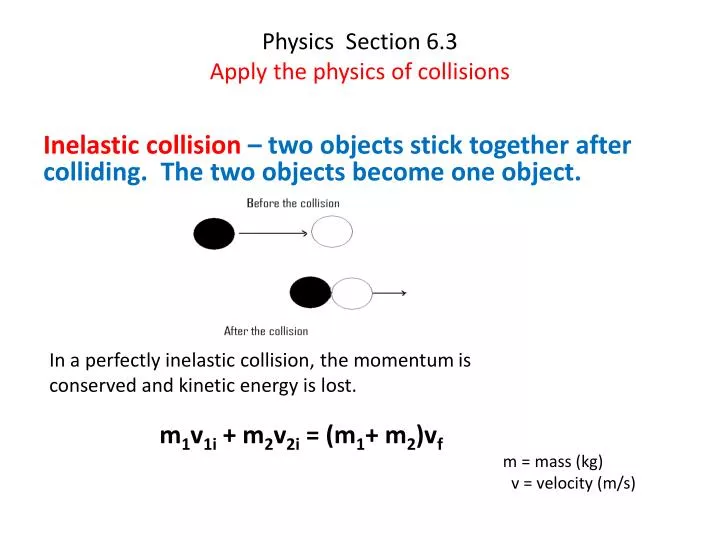 Physics Section 6.3
Apply the physics of collisions

Inelastic collision – two objects stick together after colliding. The two objects become one object.

Before the collision

After the collision

In a perfectly inelastic collision, the momentum is conserved and kinetic energy is lost.

$m_1v_{1i} + m_2v_{2i} = (m_1 + m_2)v_f$

m = mass (kg)
v = velocity (m/s)